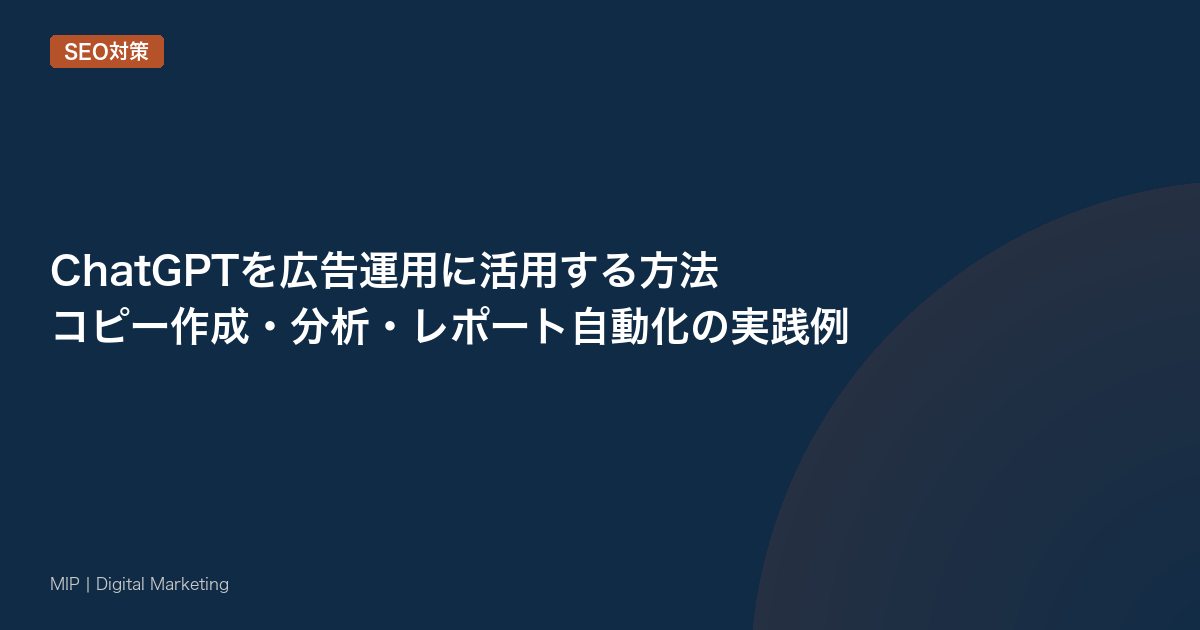 SEO対策

ChatGPTを広告運用に活用する方法
コピー作成・分析・レポート自動化の実践例

MIP | Digital Marketing